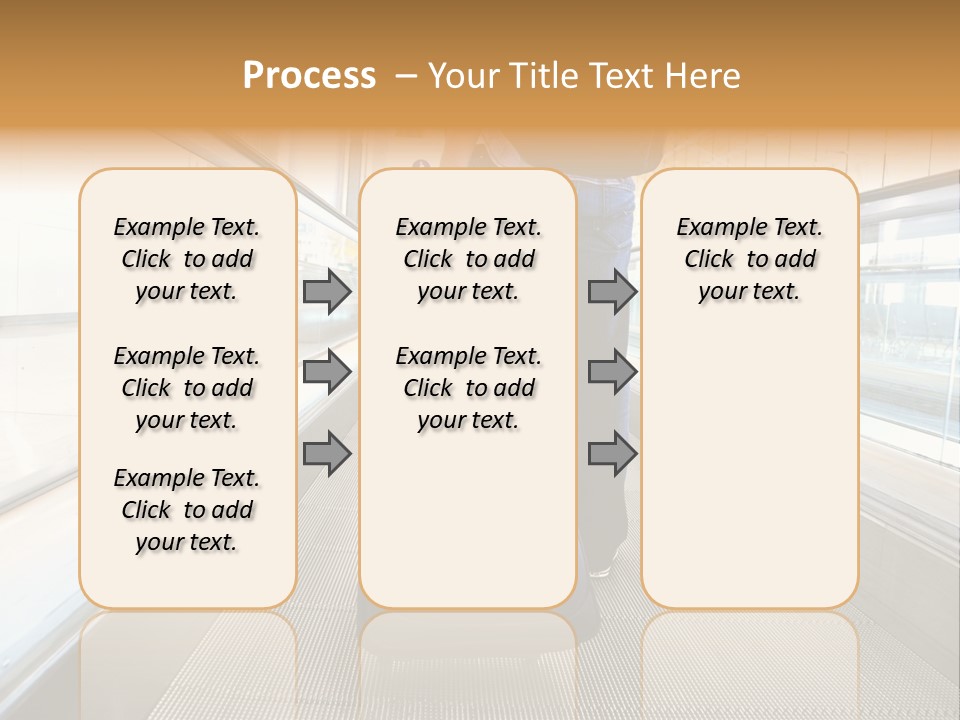 Process – Your Title Text Here

Example Text. Click to add your text.

Example Text. Click to add your text.

Example Text. Click to add your text.

Example Text. Click to add your text.

Example Text. Click to add your text.

Example Text. Click to add your text.